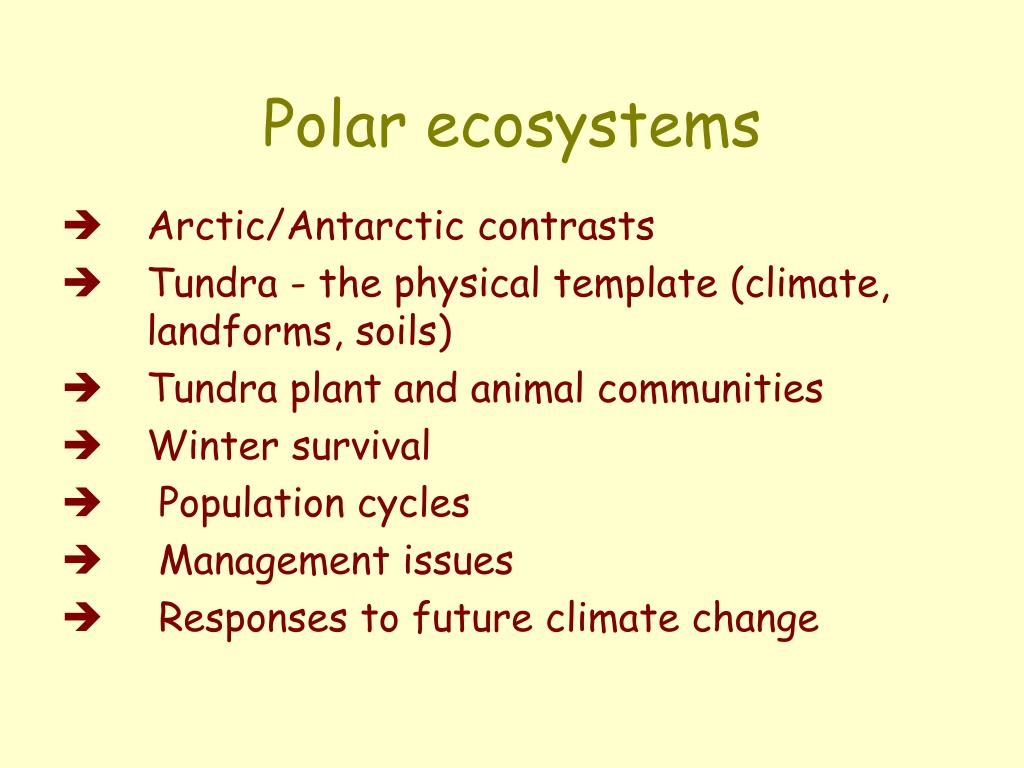 Polar ecosystems

➔ Arctic/Antarctic contrasts
➔ Tundra - the physical template (climate, landforms, soils)
➔ Tundra plant and animal communities
➔ Winter survival
➔ Population cycles
➔ Management issues
➔ Responses to future climate change